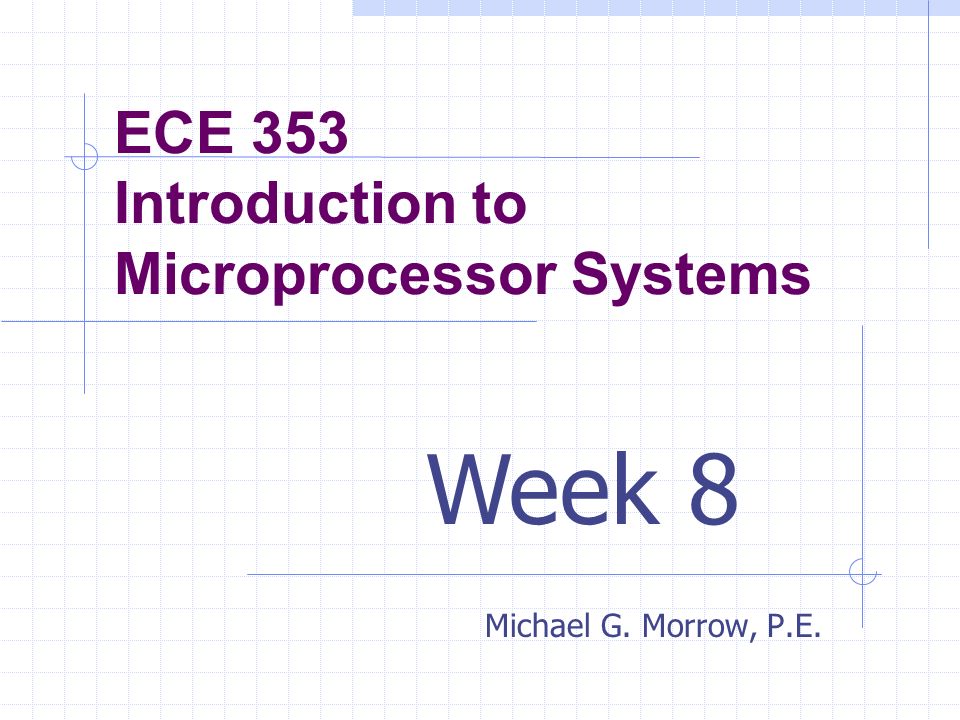 ECE 353
Introduction to Microprocessor Systems

Week 8

Michael G. Morrow, P.E.